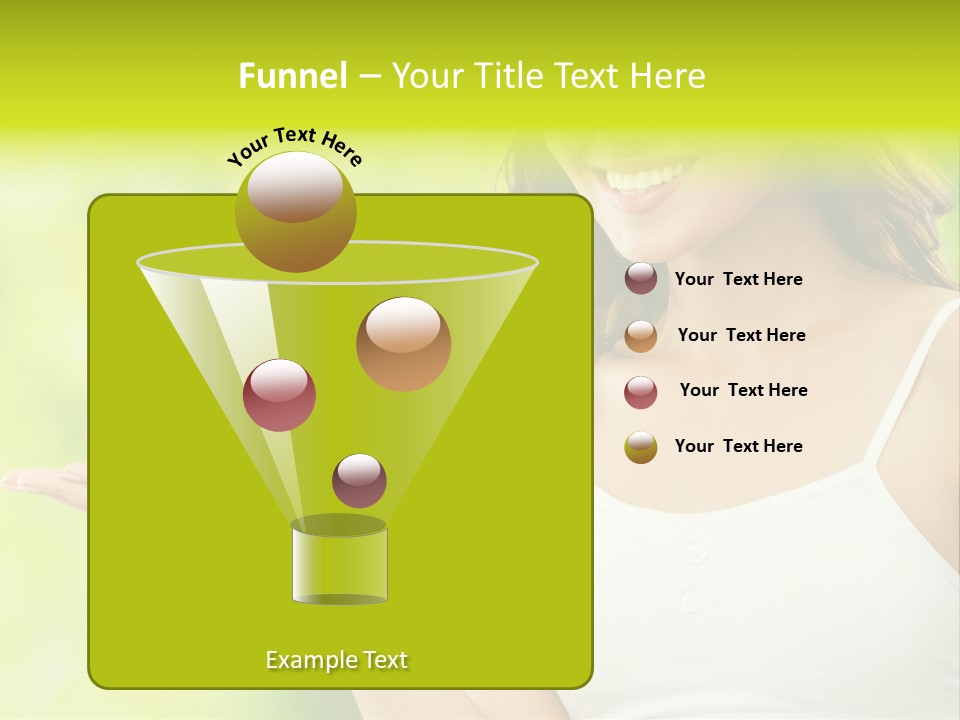 Funnel – Your Title Text Here

Your Text Here

Your Text Here

Your Text Here

Your Text Here

Your Text Here

Example Text